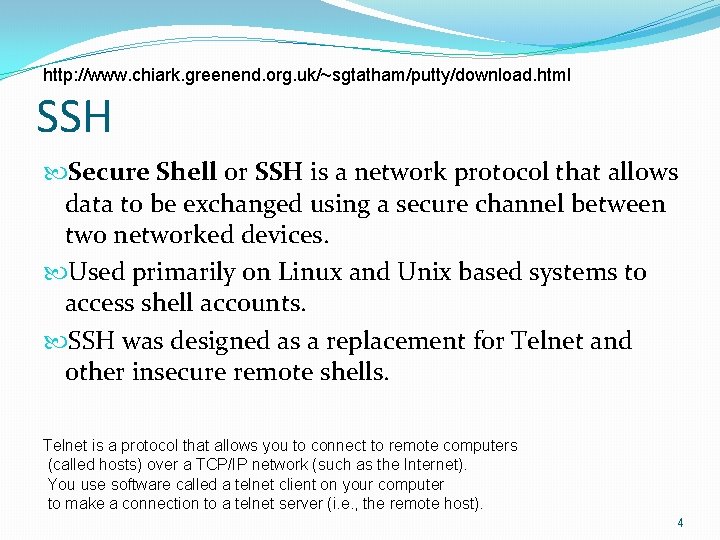 http://www.chiark.greenend.org.uk/~sgtatham/putty/download.html

SSH

Secure Shell or SSH is a network protocol that allows data to be exchanged using a secure channel between two networked devices.

Used primarily on Linux and Unix based systems to access shell accounts.

SSH was designed as a replacement for Telnet and other insecure remote shells.

Telnet is a protocol that allows you to connect to remote computers (called hosts) over a TCP/IP network (such as the Internet). You use software called a telnet client on your computer to make a connection to a telnet server (i.e., the remote host).

4